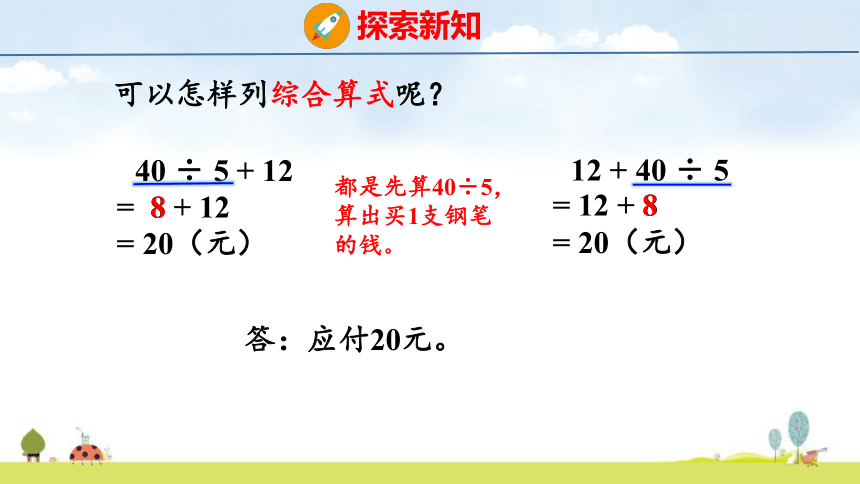 探索新知

可以怎样列综合算式呢？

$40 \div 5 + 12$
$= 8 + 12$
$= 20$（元）

都是先算$40 \div 5$，算出买1支钢笔的钱。

$12 + 40 \div 5$
$= 12 + 8$
$= 20$（元）

答：应付20元。